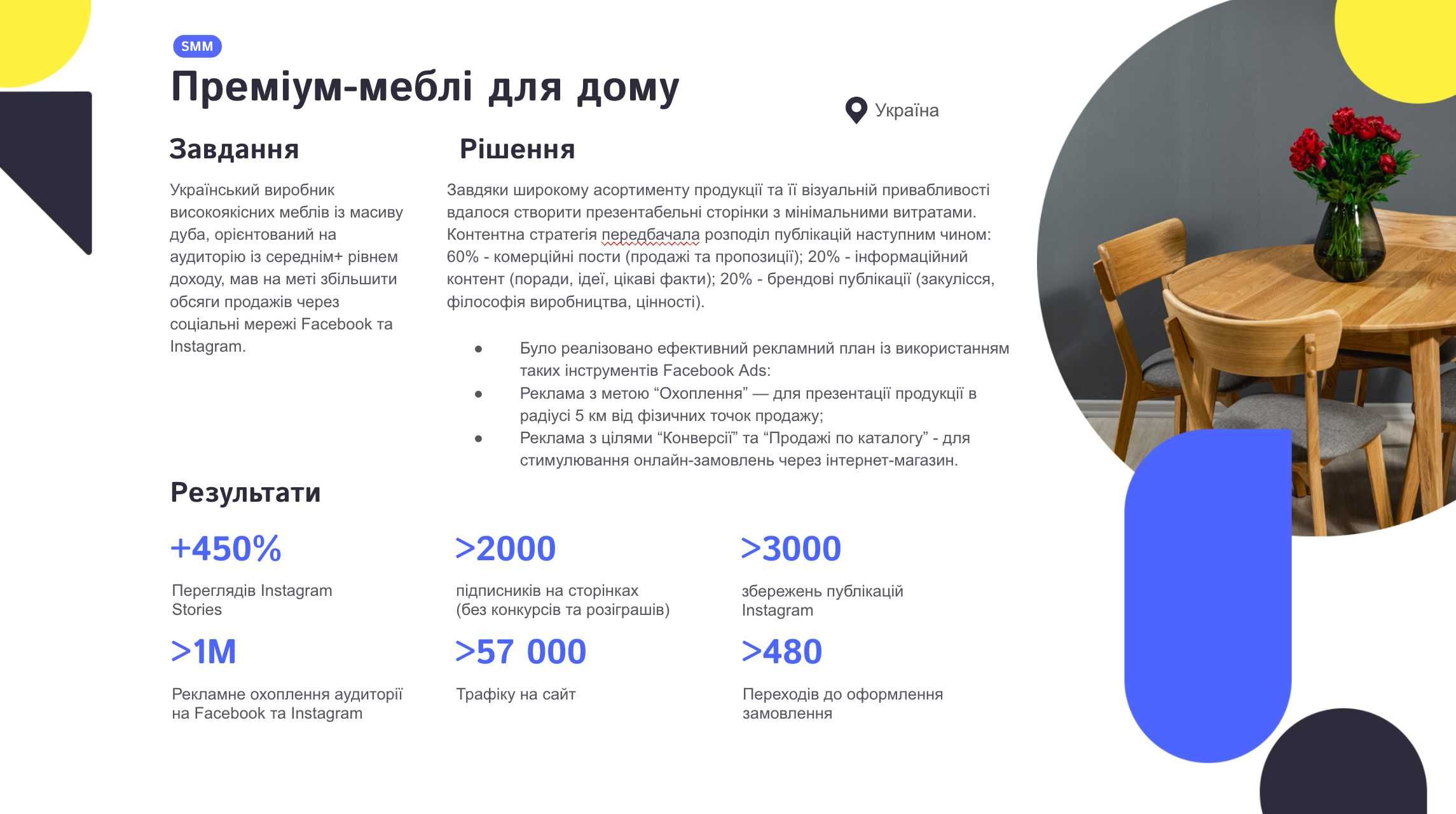 SMM

Преміум-меблі для дому

Україна

Завдання

Український виробник високоякісних меблів із масиву дуба, орієнтований на аудиторію із середнім+ рівнем доходу, мав на меті збільшити обсяги продажів через соціальні мережі Facebook та Instagram.

Рішення

Завдяки широкому асортименту продукції та її візуальній привабливості вдалося створити презентабельні сторінки з мінімальними витратами. Контентна стратегія передбачала розподіл публікацій наступним чином: 60% - комерційні пости (продажі та пропозиції); 20% - інформаційний контент (поради, ідеї, цікаві факти); 20% - брендові публікації (закулісся, філософія виробництва, цінності).

- Було реалізовано ефективний рекламний план із використанням таких інструментів Facebook Ads:
- Реклама з метою “Охоплення” — для презентації продукції в радіусі 5 км від фізичних точок продажу;
- Реклама з цілями “Конверсії” та “Продажі по каталогу” - для стимулювання онлайн-замовлень через інтернет-магазин.

Результати

+450%
Переглядів Instagram Stories

>2000
підписників на сторінках (без конкурсів та розіграшів)

>3000
збережень публікацій Instagram

>1M
Рекламне охоплення аудиторії на Facebook та Instagram

>57 000
Трафіку на сайт

>480
Переходів до оформлення замовлення